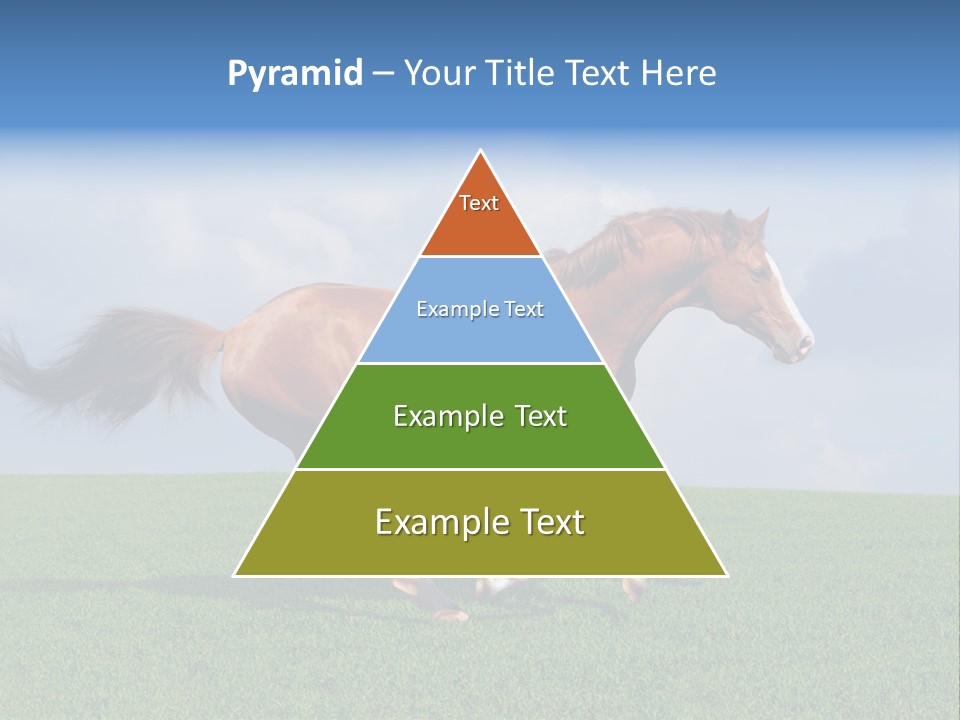 Pyramid – Your Title Text Here

Text

Example Text

Example Text

Example Text